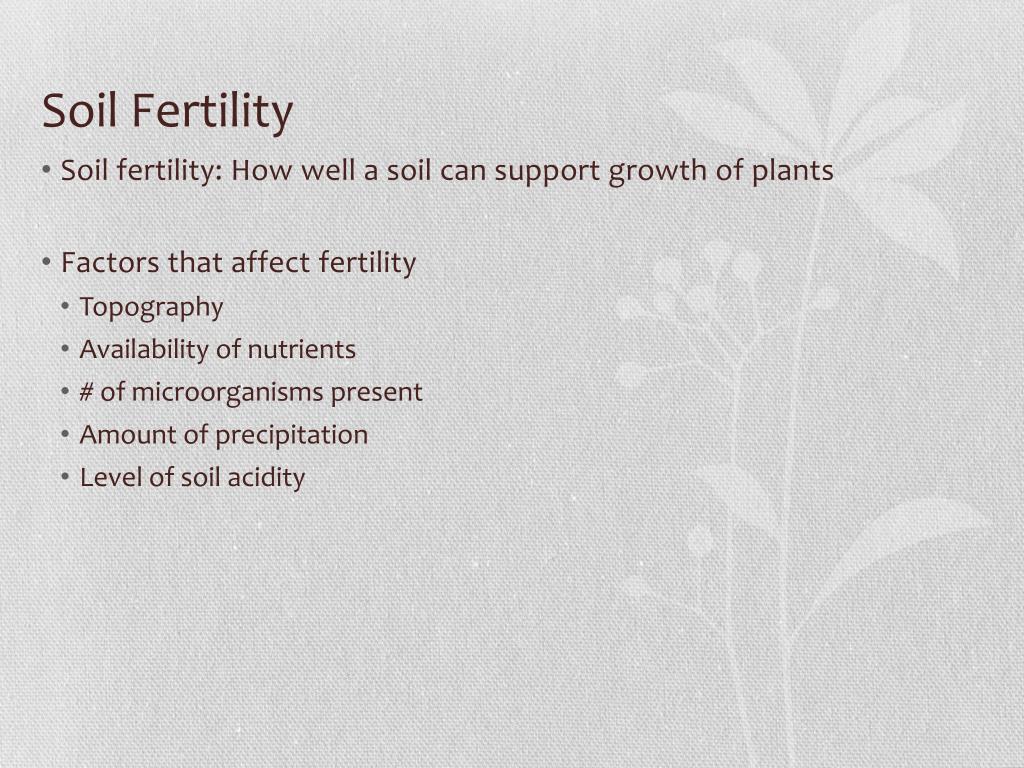 Soil Fertility

• Soil fertility: How well a soil can support growth of plants

• Factors that affect fertility
  • Topography
  • Availability of nutrients
  • # of microorganisms present
  • Amount of precipitation
  • Level of soil acidity